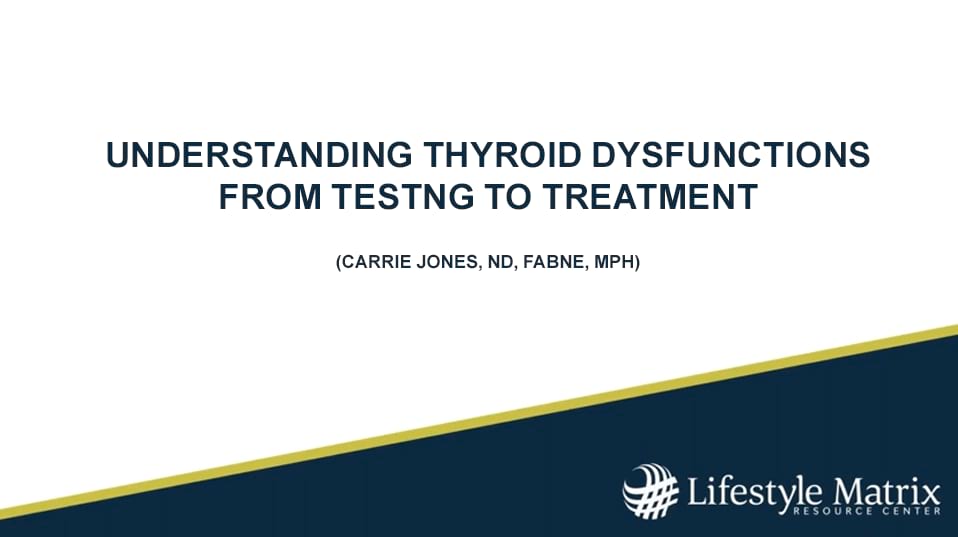 UNDERSTANDING THYROID DYSFUNCTIONS FROM TESTNG TO TREATMENT

(CARRIE JONES, ND, FABNE, MPH)

Lifestyle Matrix
RESOURCE CENTER